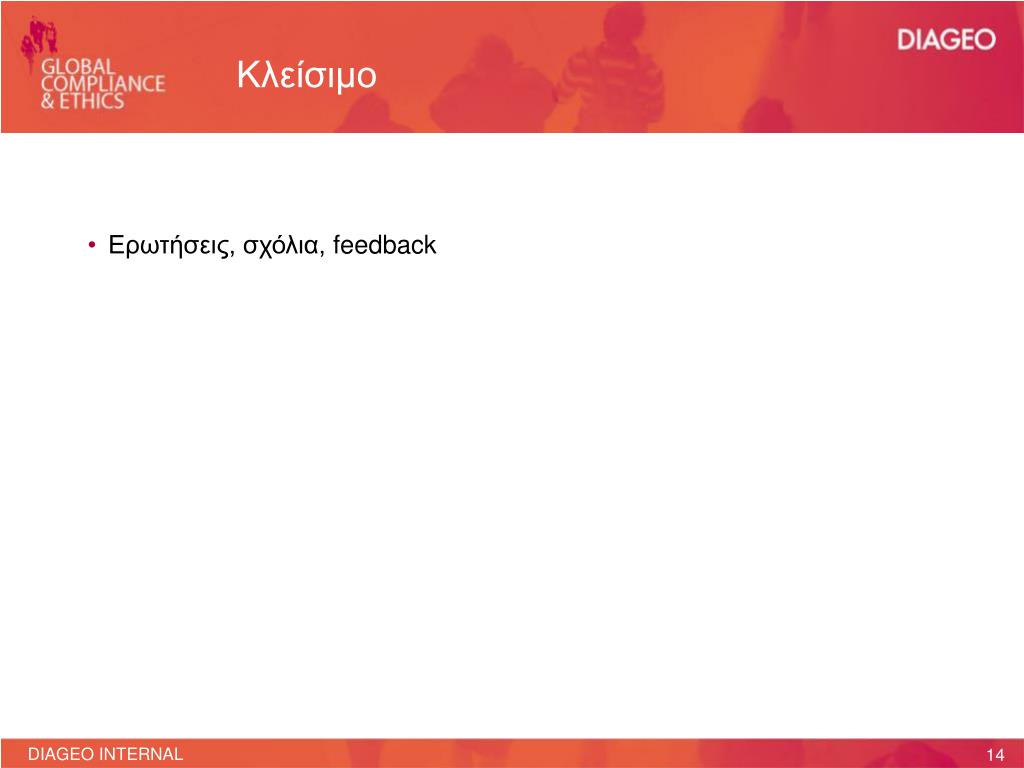 GLOBAL COMPLIANCE & ETHICS

Κλείσιμο

DIAGEO

• Ερωτήσεις, σχόλια, feedback

DIAGEO INTERNAL

14